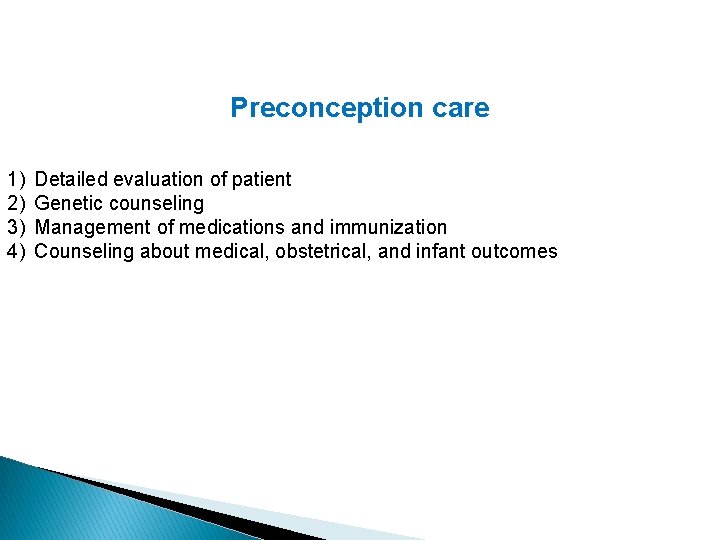 Preconception care

1) Detailed evaluation of patient
2) Genetic counseling
3) Management of medications and immunization
4) Counseling about medical, obstetrical, and infant outcomes